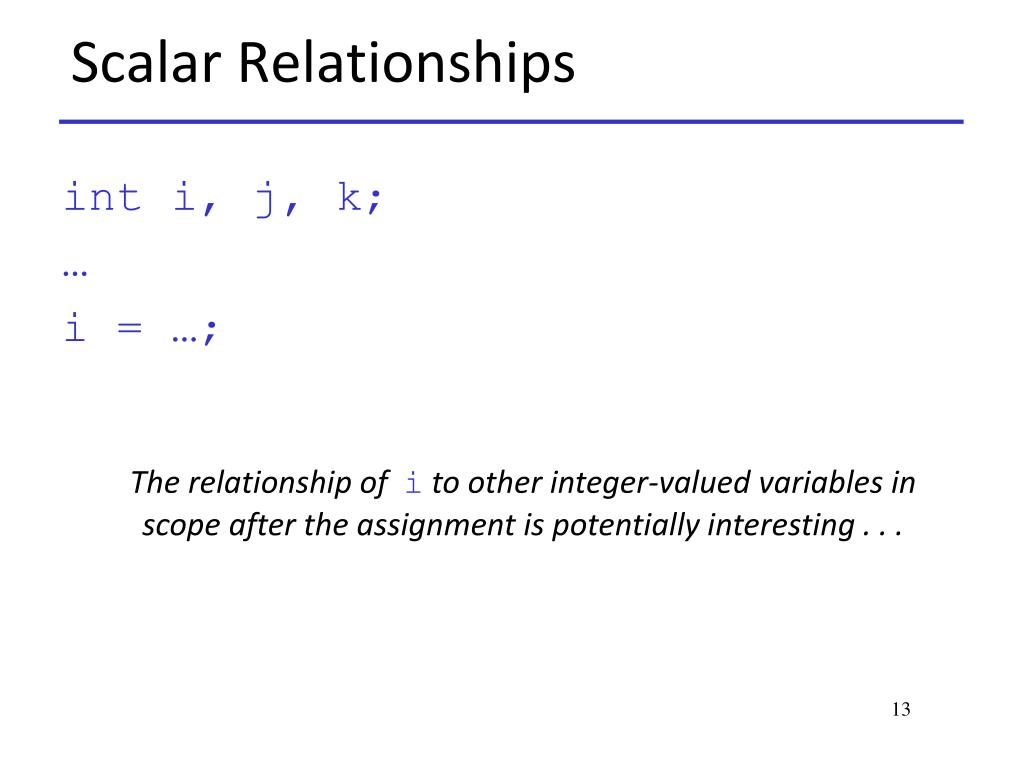 Scalar Relationships

int i, j, k;
…
i = …;

The relationship of i to other integer-valued variables in scope after the assignment is potentially interesting . . .

13